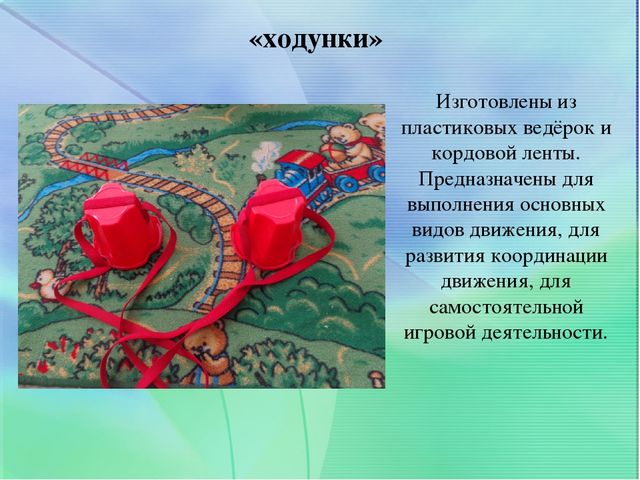 «ходунки»

Изготовлены из пластиковых ведёрок и кордовой ленты. Предназначены для выполнения основных видов движения, для развития координации движения, для самостоятельной игровой деятельности.